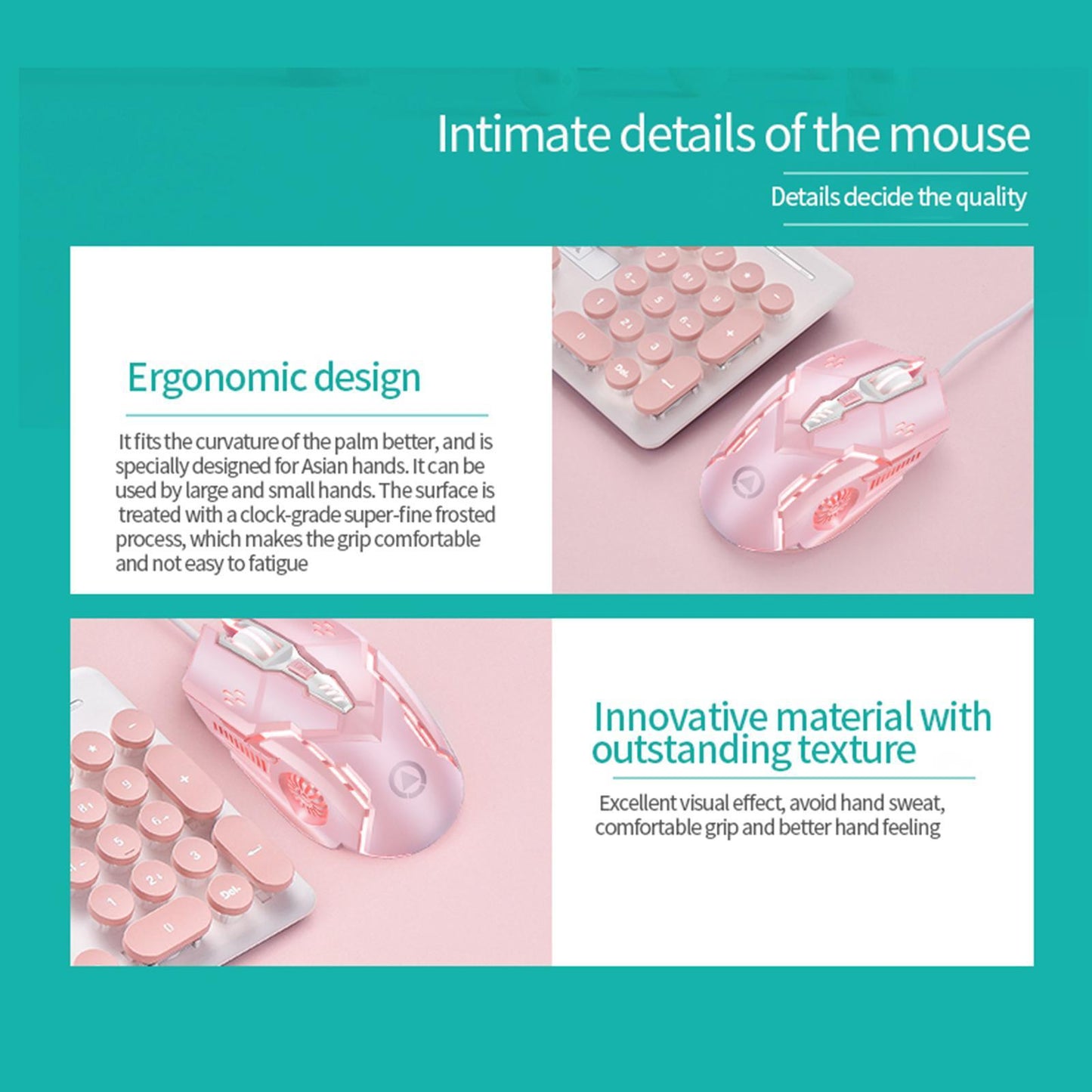 Intimate details of the mouse

Details decide the quality

Ergonomic design

It fits the curvature of the palm better, and is specially designed for Asian hands. It can be used by large and small hands. The surface is treated with a clock-grade super-fine frosted process, which makes the grip comfortable and not easy to fatigue

Innovative material with outstanding texture

Excellent visual effect, avoid hand sweat, comfortable grip and better hand feeling